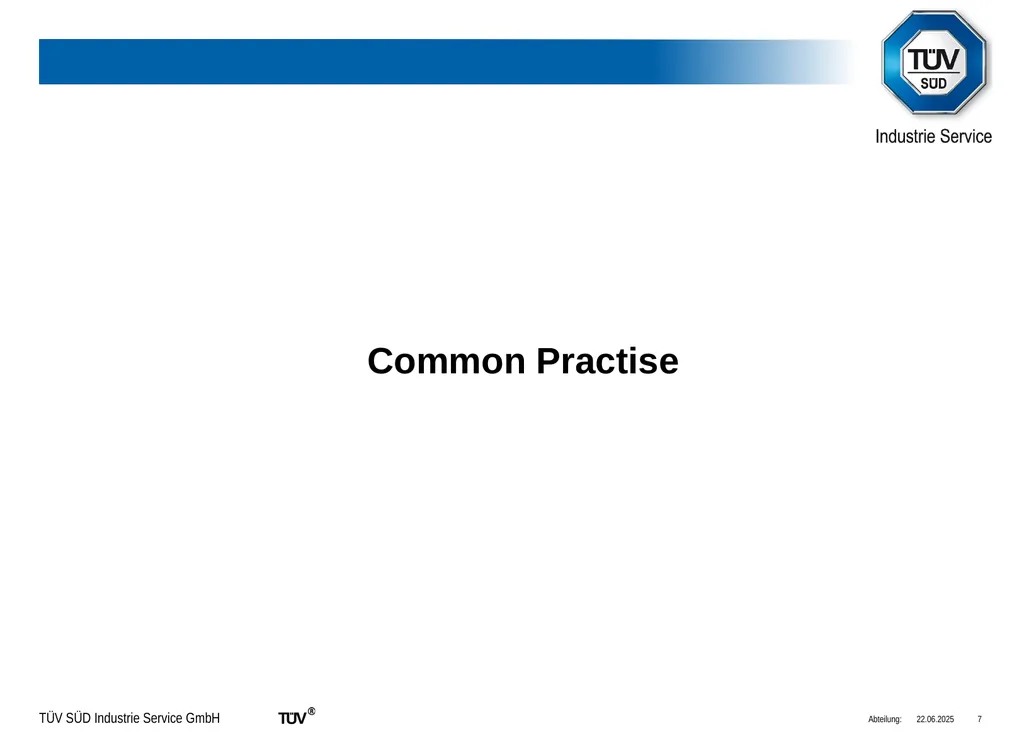 TÜV SÜD

Industrie Service

Common Practise

TÜV SÜD Industrie Service GmbH TÜV®

Abteilung: 22.06.2025 7